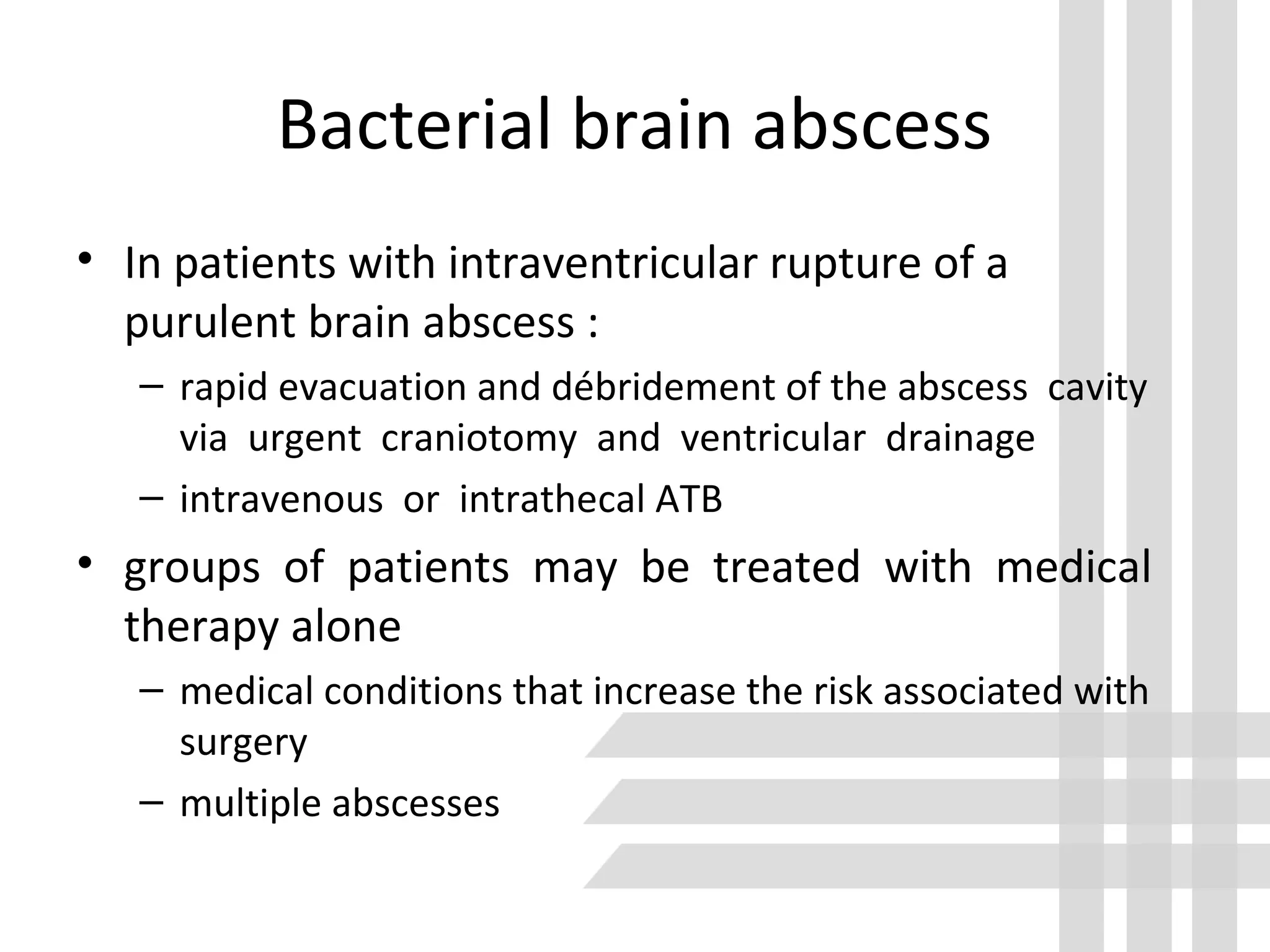 Bacterial brain abscess

• In patients with intraventricular rupture of a purulent brain abscess :
  – rapid evacuation and débridement of the abscess cavity via urgent craniotomy and ventricular drainage
  – intravenous or intrathecal ATB

• groups of patients may be treated with medical therapy alone
  – medical conditions that increase the risk associated with surgery
  – multiple abscesses